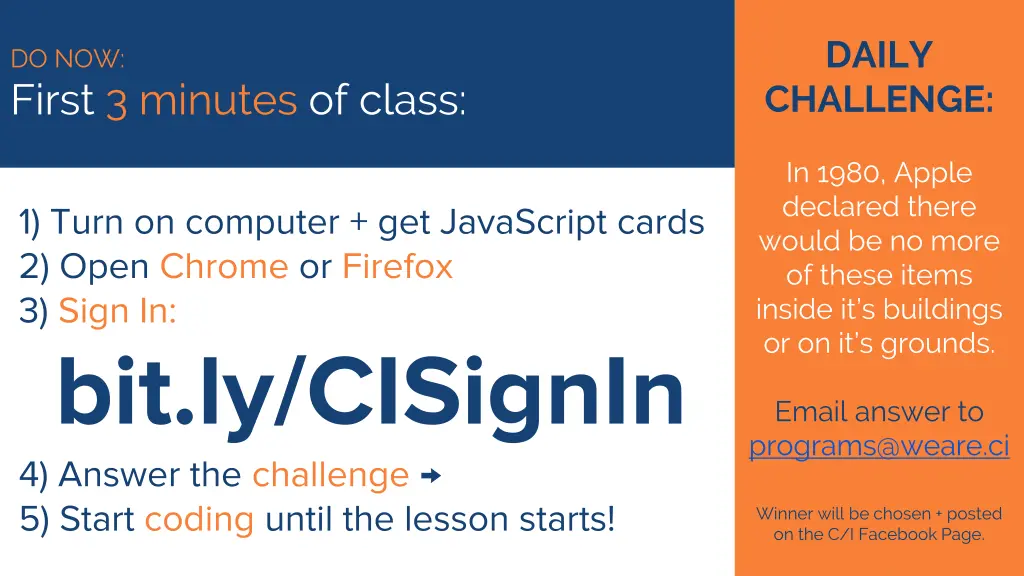 DO NOW:
First 3 minutes of class:

1) Turn on computer + get JavaScript cards
2) Open Chrome or Firefox
3) Sign In:

bit.ly/CISignIn

4) Answer the challenge →
5) Start coding until the lesson starts!

DAILY CHALLENGE:

In 1980, Apple declared there would be no more of these items inside it's buildings or on it's grounds.

Email answer to programs@weare.ci

Winner will be chosen + posted on the C/I Facebook Page.